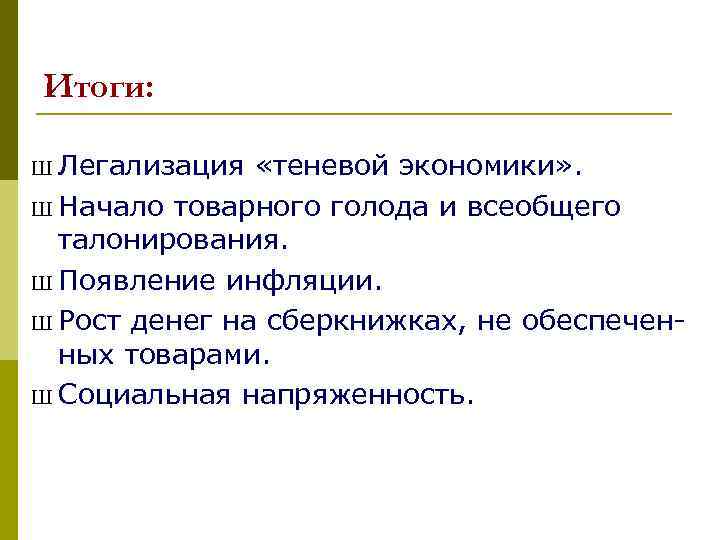 Итоги:

ш Легализация «теневой экономики».

ш Начало товарного голода и всеобщего талонирования.

ш Появление инфляции.

ш Рост денег на сберкнижках, не обеспеченных товарами.

ш Социальная напряженность.